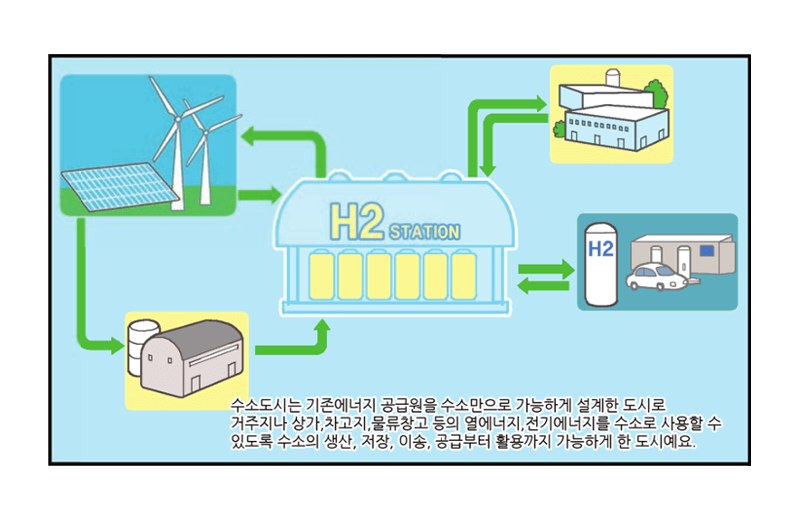 H2 STATION

H2

수소도시는 기존에너지 공급원을 수소만으로 가능하게 설계한 도시로 거주지나 상가,차고지,물류창고 등의 열에너지,전기에너지를 수소로 사용할 수 있도록 수소의 생산, 저장, 이송, 공급부터 활용까지 가능하게 한 도시예요.